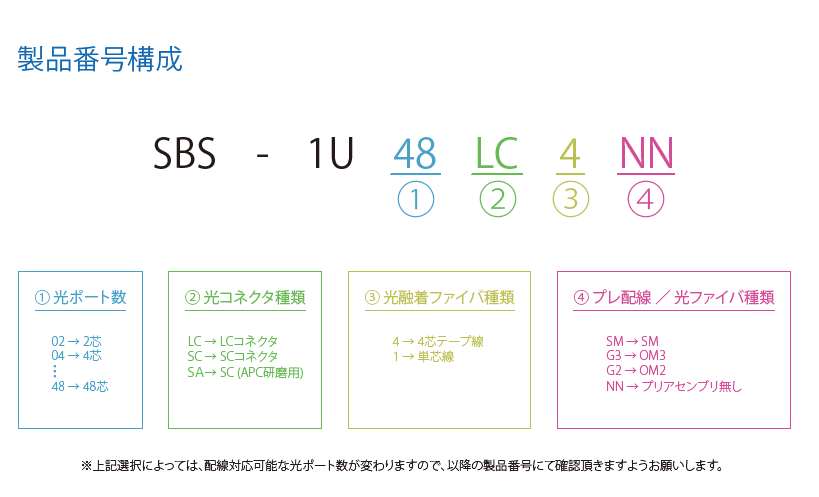 製品番号構成

SBS - 1U 48 LC 4 NN

① ② ③ ④

① 光ポート数

02 → 2芯
04 → 4芯
⋮
48 → 48芯

② 光コネクタ種類

LC → LCコネクタ
SC → SCコネクタ
SA→ SC (APC研磨用)

③ 光融着ファイバ種類

4 → 4芯テープ線
1 → 単芯線

④ プレ配線 ／ 光ファイバ種類

SM → SM
G3 → OM3
G2 → OM2
NN → プリアセンブリ無し

※上記選択によっては、配線対応可能な光ポート数が変わりますので、以降の製品番号にて確認頂きますようお願いします。